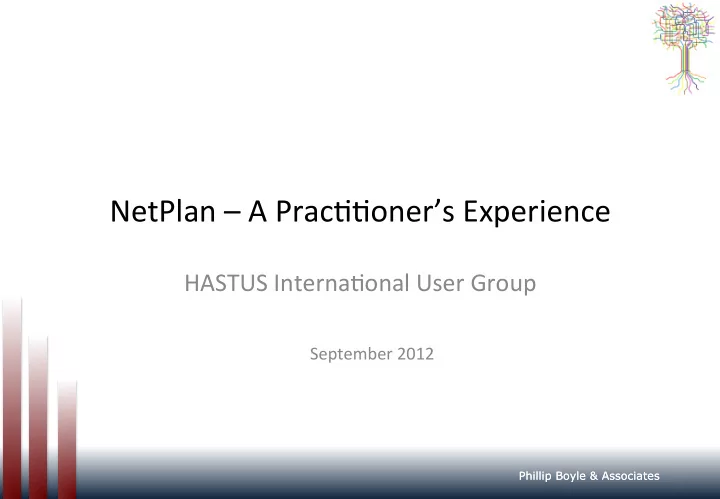 NetPlan – A Practitioner's Experience

HASTUS International User Group

September 2012

Phillip Boyle & Associates